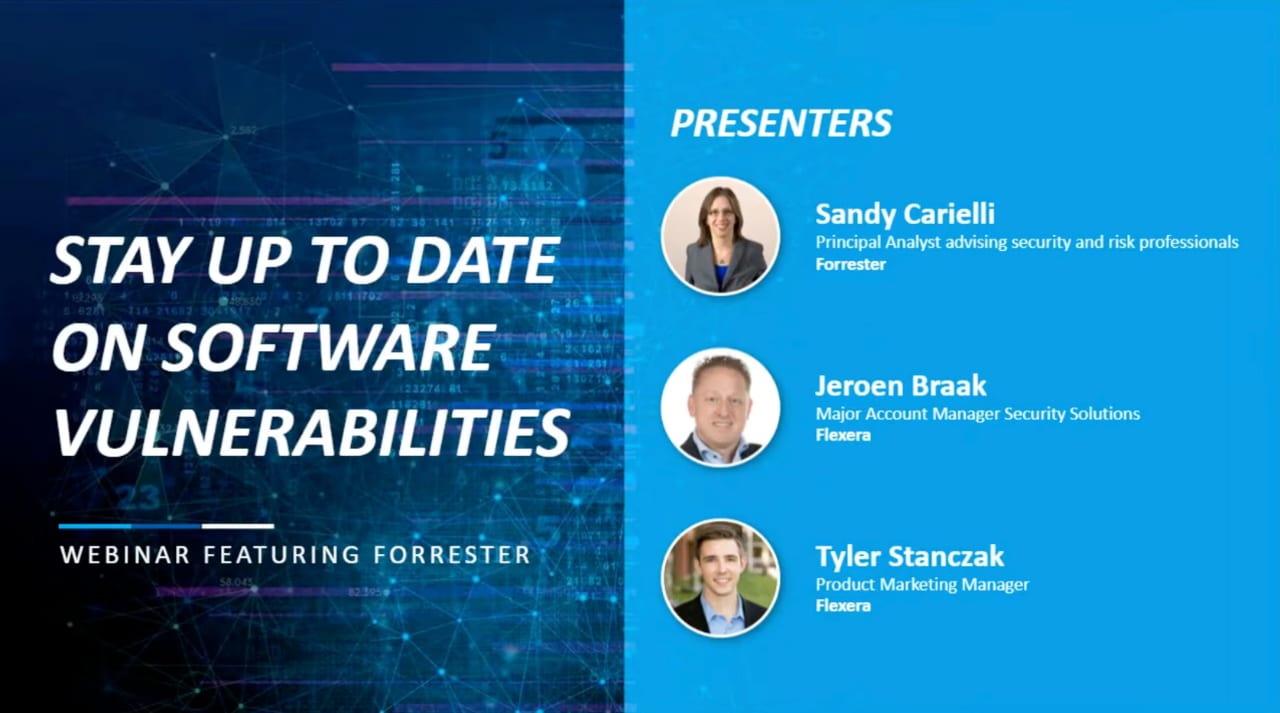 STAY UP TO DATE ON SOFTWARE VULNERABILITIES

WEBINAR FEATURING FORRESTER

PRESENTERS

Sandy Carielli
Principal Analyst advising security and risk professionals
Forrester

Jeroen Braak
Major Account Manager Security Solutions
Flexera

Tyler Stanczak
Product Marketing Manager
Flexera